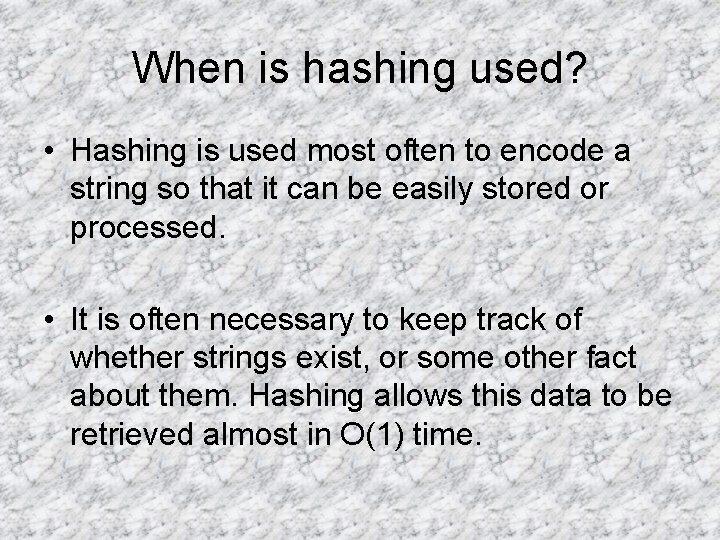 When is hashing used?

• Hashing is used most often to encode a string so that it can be easily stored or processed.

• It is often necessary to keep track of whether strings exist, or some other fact about them. Hashing allows this data to be retrieved almost in O(1) time.